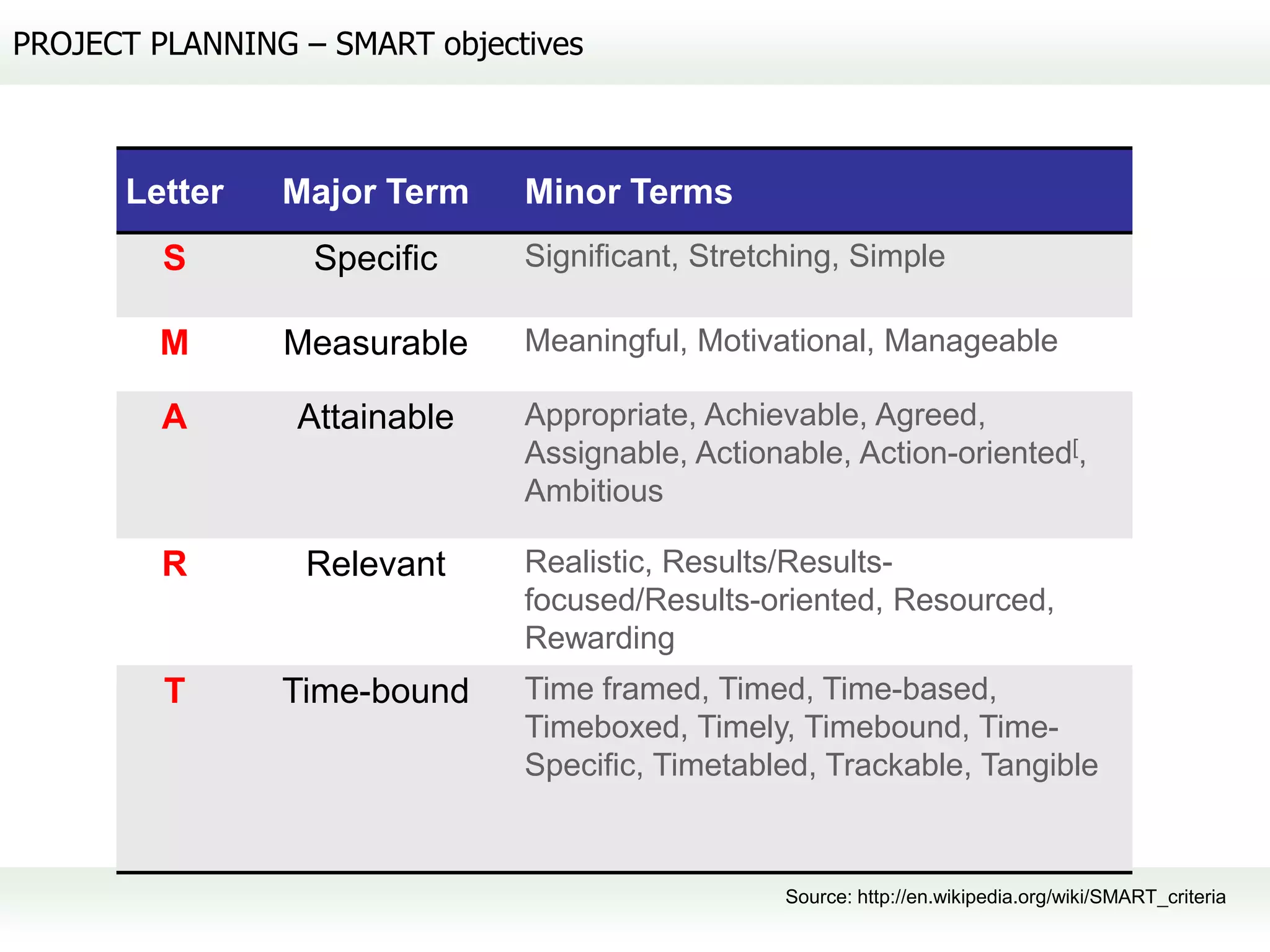 PROJECT PLANNING – SMART objectives

| Letter | Major Term | Minor Terms |
|---|---|---|
| S | Specific | Significant, Stretching, Simple |
| M | Measurable | Meaningful, Motivational, Manageable |
| A | Attainable | Appropriate, Achievable, Agreed, Assignable, Actionable, Action-oriented[, Ambitious |
| R | Relevant | Realistic, Results/Results-focused/Results-oriented, Resourced, Rewarding |
| T | Time-bound | Time framed, Timed, Time-based, Timeboxed, Timely, Timebound, Time-Specific, Timetabled, Trackable, Tangible |

Source: http://en.wikipedia.org/wiki/SMART_criteria